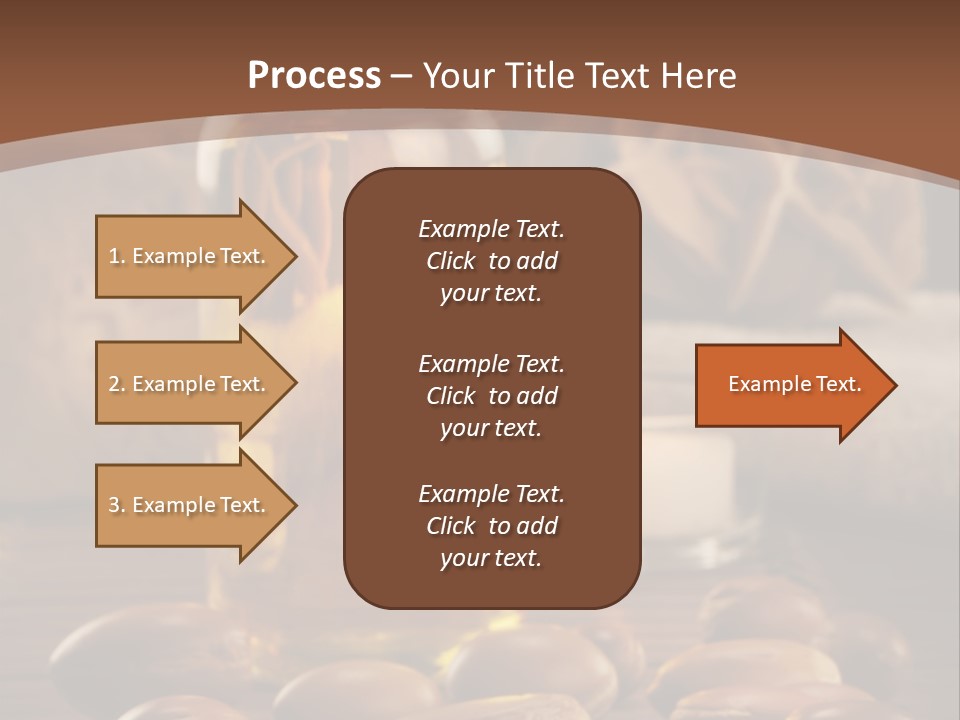 Process – Your Title Text Here

1. Example Text.

2. Example Text.

3. Example Text.

Example Text. Click to add your text.

Example Text. Click to add your text.

Example Text. Click to add your text.

Example Text.